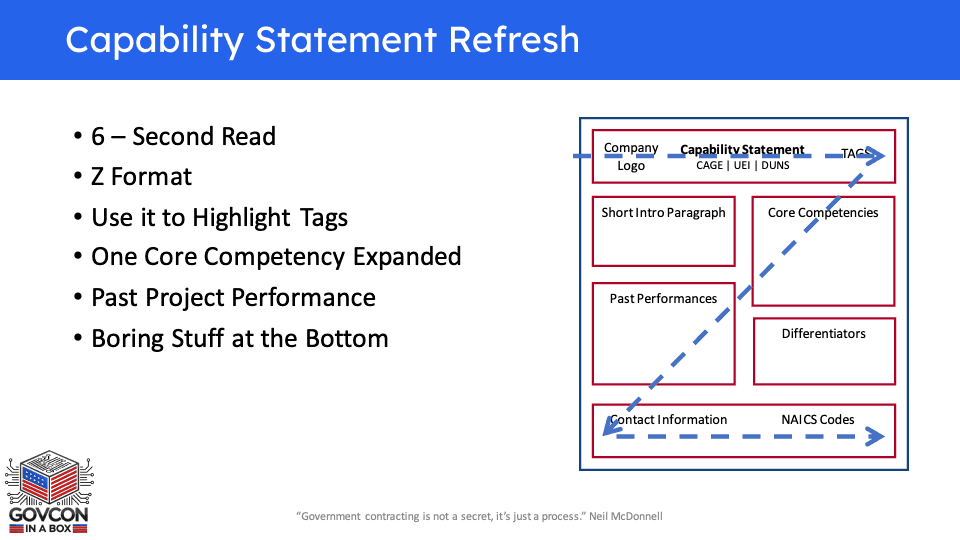 Capability Statement Refresh

• 6 – Second Read
• Z Format
• Use it to Highlight Tags
• One Core Competency Expanded
• Past Project Performance
• Boring Stuff at the Bottom

Company Logo

Capability Statement
CAGE | UEI | DUNS

TAGS

Short Intro Paragraph

Core Competencies

Past Performances

Differentiators

Contact Information

NAICS Codes

GOVCON IN A BOX

"Government contracting is not a secret, it's just a process." Neil McDonnell